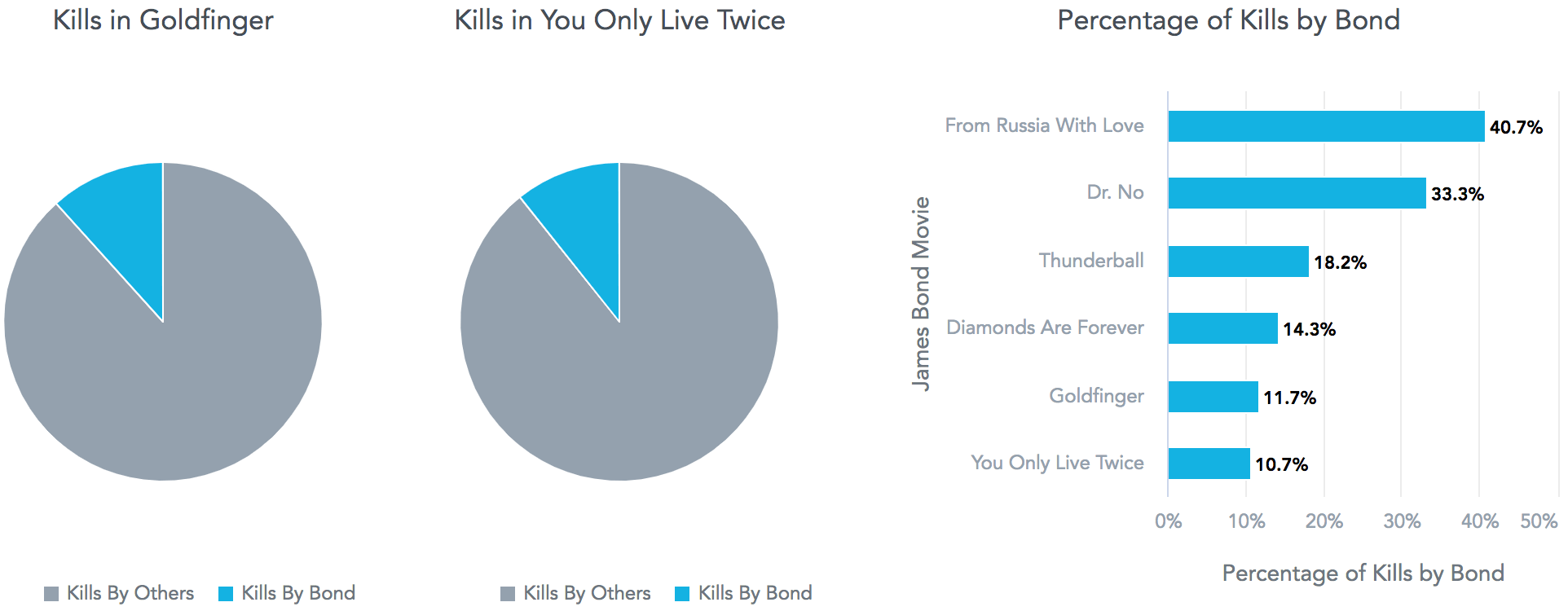 Kills in Goldfinger

Kills By Others  Kills By Bond

Kills in You Only Live Twice

Kills By Others  Kills By Bond

Percentage of Kills by Bond

James Bond Movie

From Russia With Love 40.7%
Dr. No 33.3%
Thunderball 18.2%
Diamonds Are Forever 14.3%
Goldfinger 11.7%
You Only Live Twice 10.7%

0% 10% 20% 30% 40% 50%

Percentage of Kills by Bond